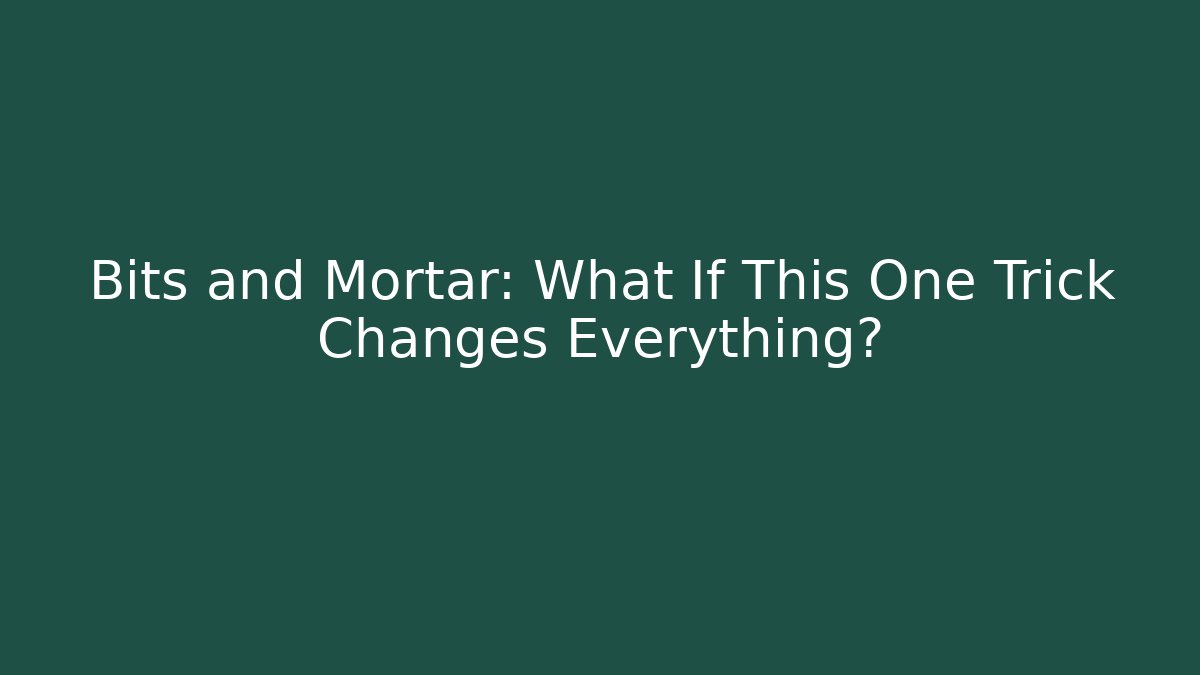 Bits and Mortar: What If This One Trick Changes Everything?